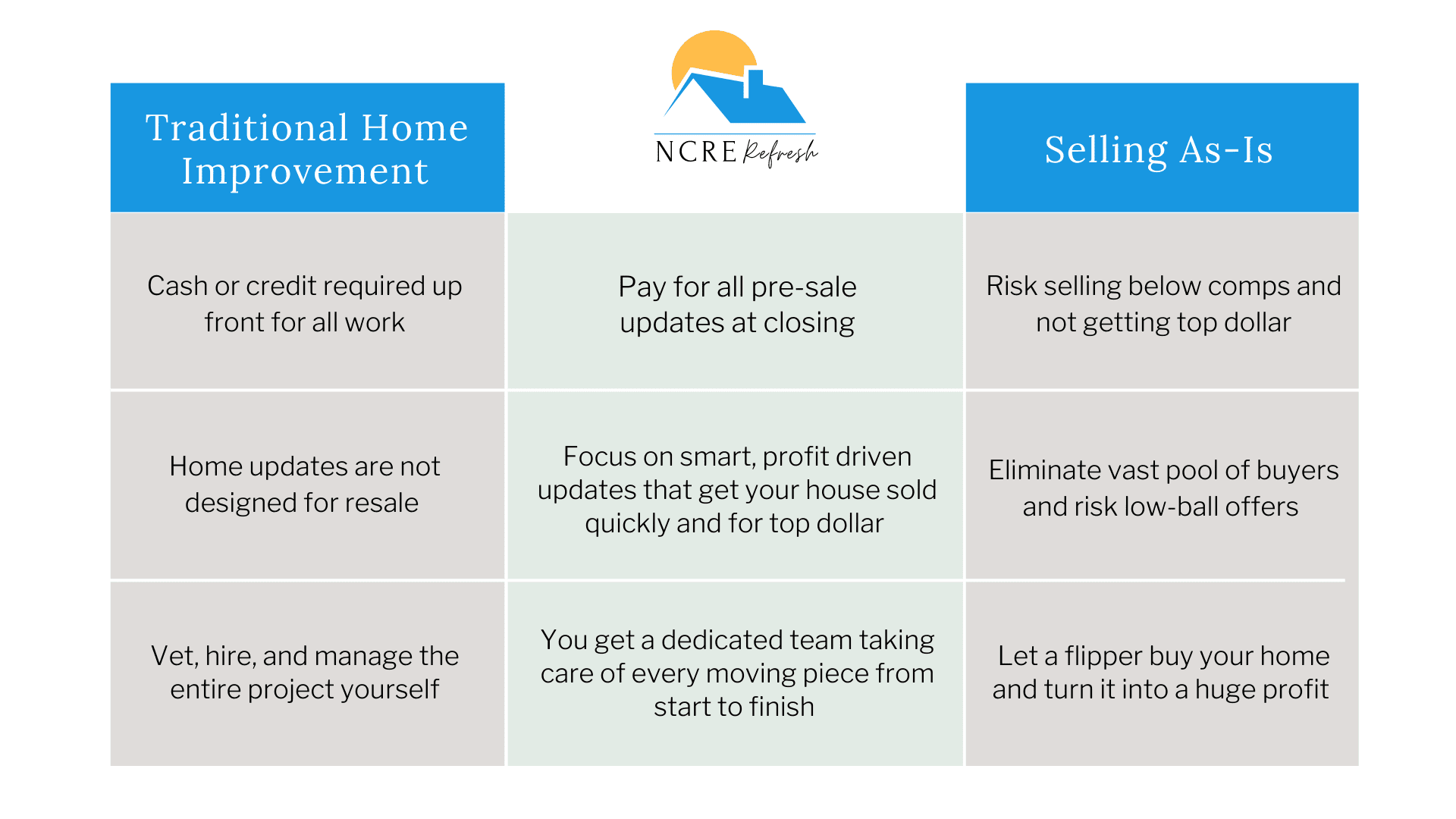 | Traditional Home Improvement | NCRE Refresh | Selling As-Is |
|---|---|---|
| Cash or credit required up front for all work | Pay for all pre-sale updates at closing | Risk selling below comps and not getting top dollar |
| Home updates are not designed for resale | Focus on smart, profit driven updates that get your house sold quickly and for top dollar | Eliminate vast pool of buyers and risk low-ball offers |
| Vet, hire, and manage the entire project yourself | You get a dedicated team taking care of every moving piece from start to finish | Let a flipper buy your home and turn it into a huge profit |